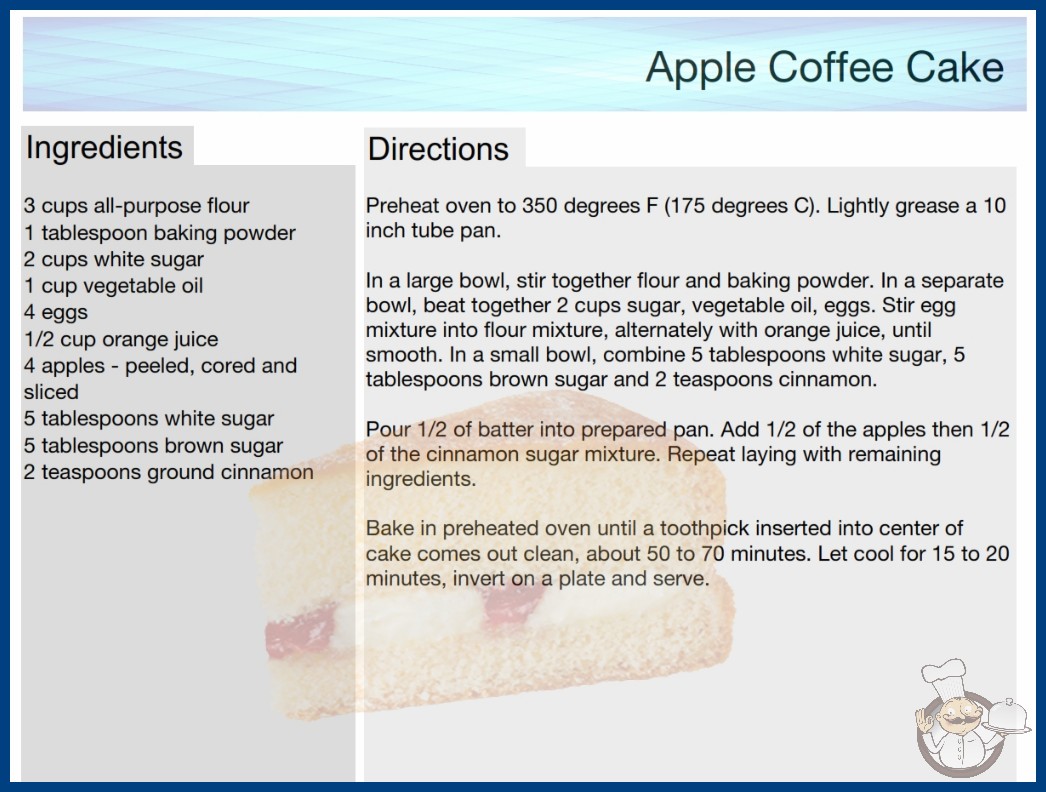 Apple Coffee Cake

Ingredients

3 cups all-purpose flour
1 tablespoon baking powder
2 cups white sugar
1 cup vegetable oil
4 eggs
1/2 cup orange juice
4 apples - peeled, cored and sliced
5 tablespoons white sugar
5 tablespoons brown sugar
2 teaspoons ground cinnamon

Directions

Preheat oven to 350 degrees F (175 degrees C). Lightly grease a 10 inch tube pan.

In a large bowl, stir together flour and baking powder. In a separate bowl, beat together 2 cups sugar, vegetable oil, eggs. Stir egg mixture into flour mixture, alternately with orange juice, until smooth. In a small bowl, combine 5 tablespoons white sugar, 5 tablespoons brown sugar and 2 teaspoons cinnamon.

Pour 1/2 of batter into prepared pan. Add 1/2 of the apples then 1/2 of the cinnamon sugar mixture. Repeat laying with remaining ingredients.

Bake in preheated oven until a toothpick inserted into center of cake comes out clean, about 50 to 70 minutes. Let cool for 15 to 20 minutes, invert on a plate and serve.